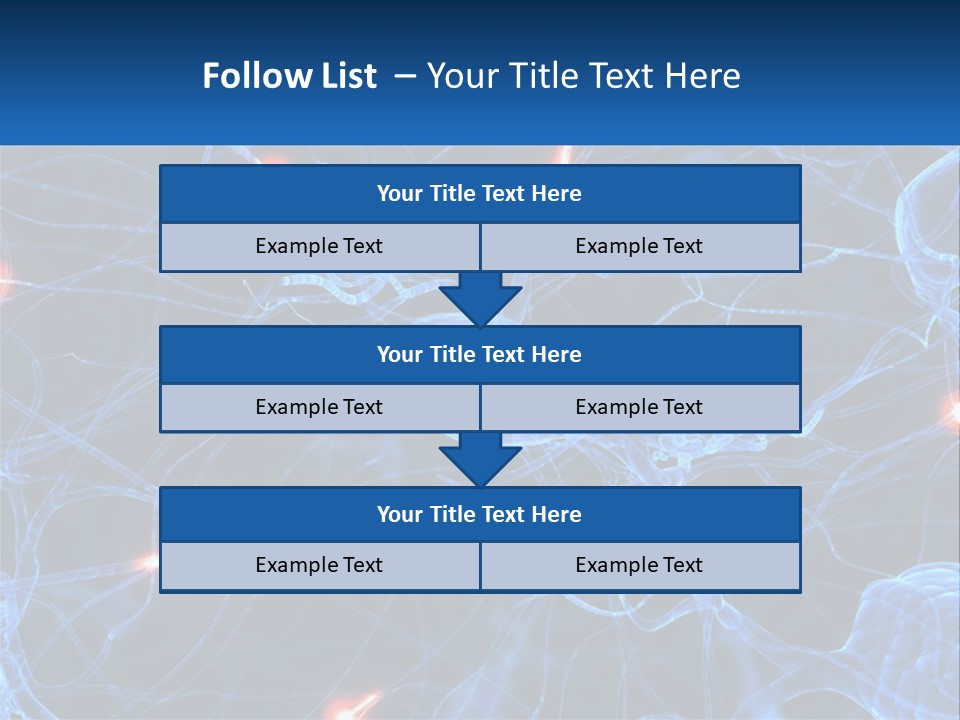 Follow List – Your Title Text Here

Your Title Text Here

Example Text

Example Text

Your Title Text Here

Example Text

Example Text

Your Title Text Here

Example Text

Example Text